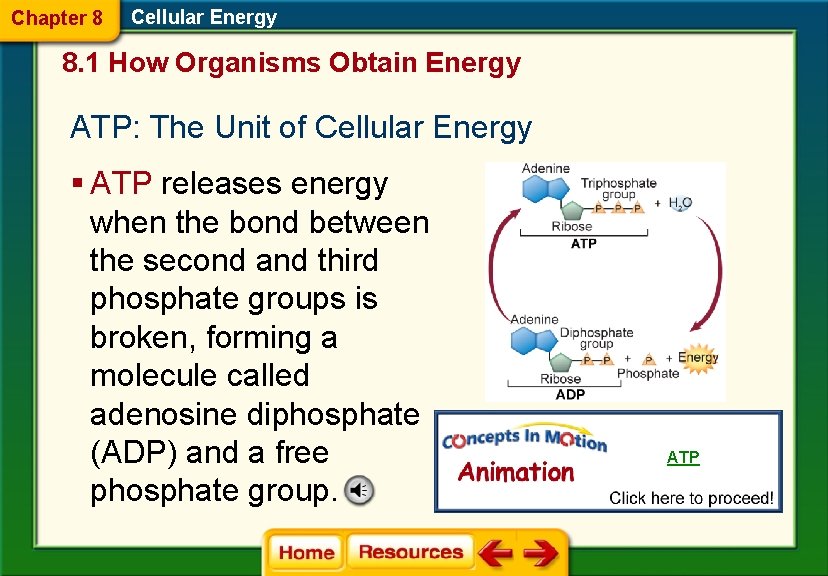 Chapter 8 Cellular Energy

8.1 How Organisms Obtain Energy

ATP: The Unit of Cellular Energy

▪ ATP releases energy when the bond between the second and third phosphate groups is broken, forming a molecule called adenosine diphosphate (ADP) and a free phosphate group.

Adenine
Triphosphate group
P P P
+ $H_2O$
Ribose
ATP

Adenine
Diphosphate group
P P + P + Energy
Ribose
Phosphate
ADP

Concepts In Motion
Animation
ATP
Click here to proceed!

Home Resources